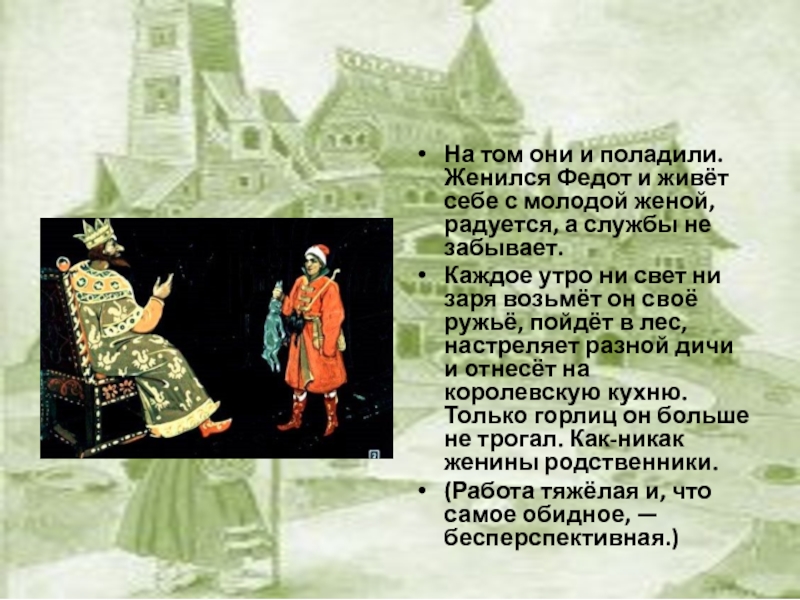 • На том они и поладили. Женился Федот и живёт себе с молодой женой, радуется, а службы не забывает.

• Каждое утро ни свет ни заря возьмёт он своё ружьё, пойдёт в лес, настреляет разной дичи и отнесёт на королевскую кухню. Только горлиц он больше не трогал. Как-никак женины родственники.

• (Работа тяжёлая и, что самое обидное, — бесперспективная.)